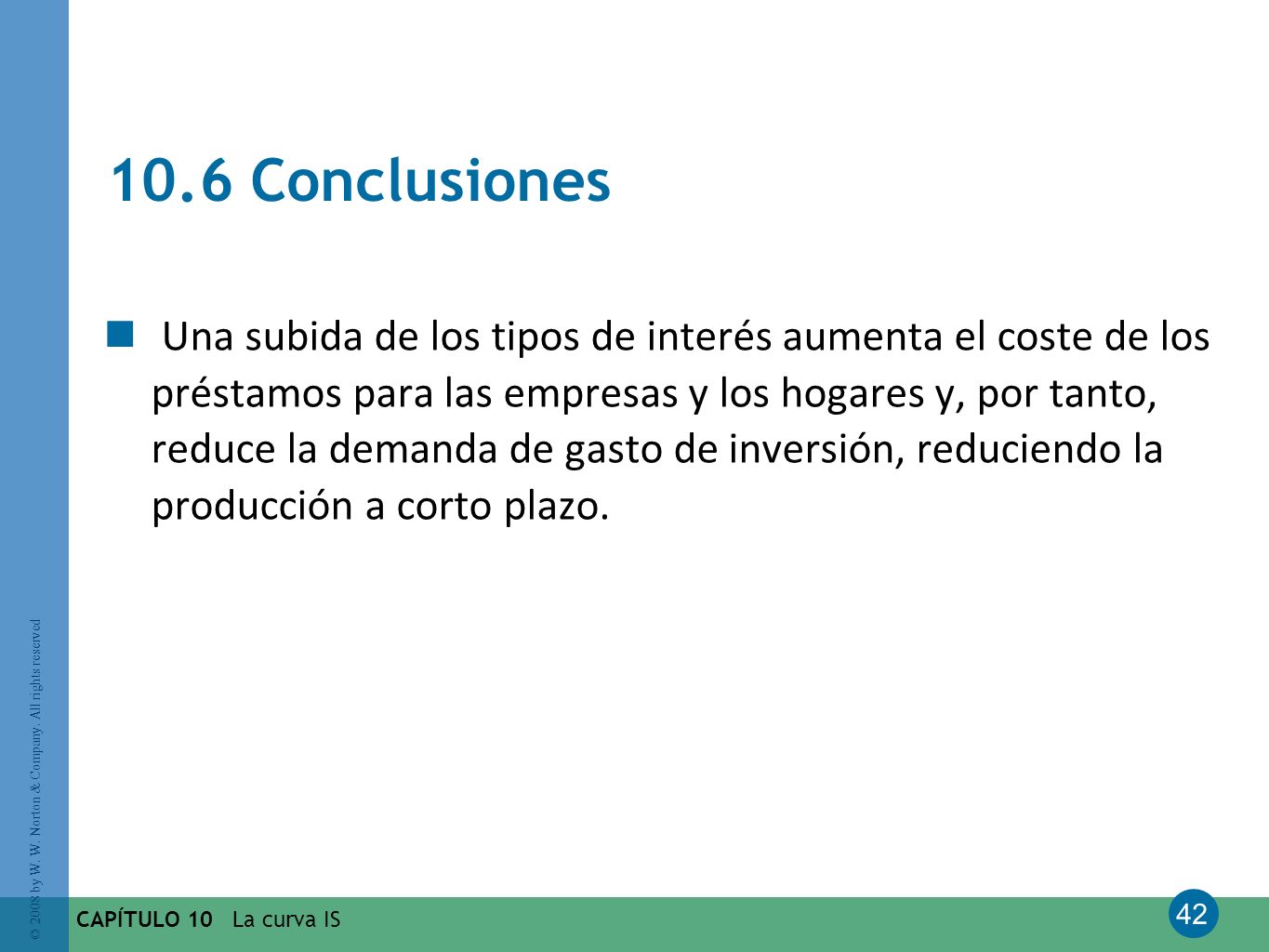 10.6 Conclusiones

Una subida de los tipos de interés aumenta el coste de los préstamos para las empresas y los hogares y, por tanto, reduce la demanda de gasto de inversión, reduciendo la producción a corto plazo.

© 2008 by W. W. Norton & Company. All rights reserved

CAPÍTULO 10 La curva IS

42